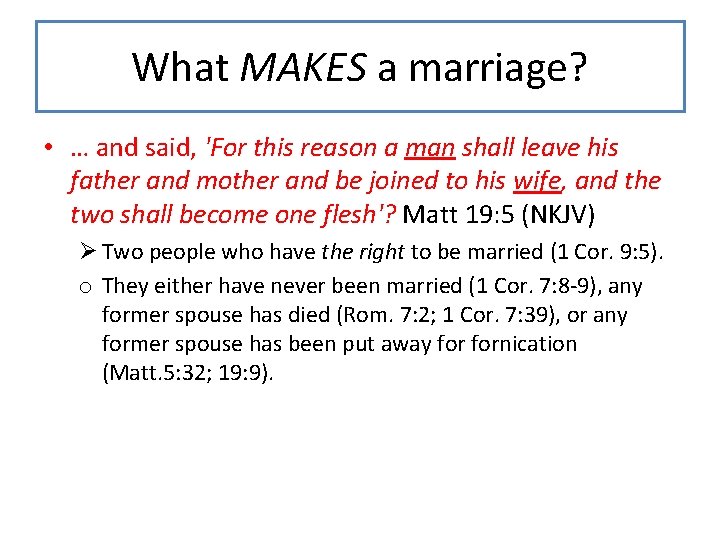 What MAKES a marriage?

• … and said, 'For this reason a man shall leave his father and mother and be joined to his wife, and the two shall become one flesh'? Matt 19:5 (NKJV)

➢ Two people who have the right to be married (1 Cor. 9:5).

o They either have never been married (1 Cor. 7:8-9), any former spouse has died (Rom. 7:2; 1 Cor. 7:39), or any former spouse has been put away for fornication (Matt.5:32; 19:9).